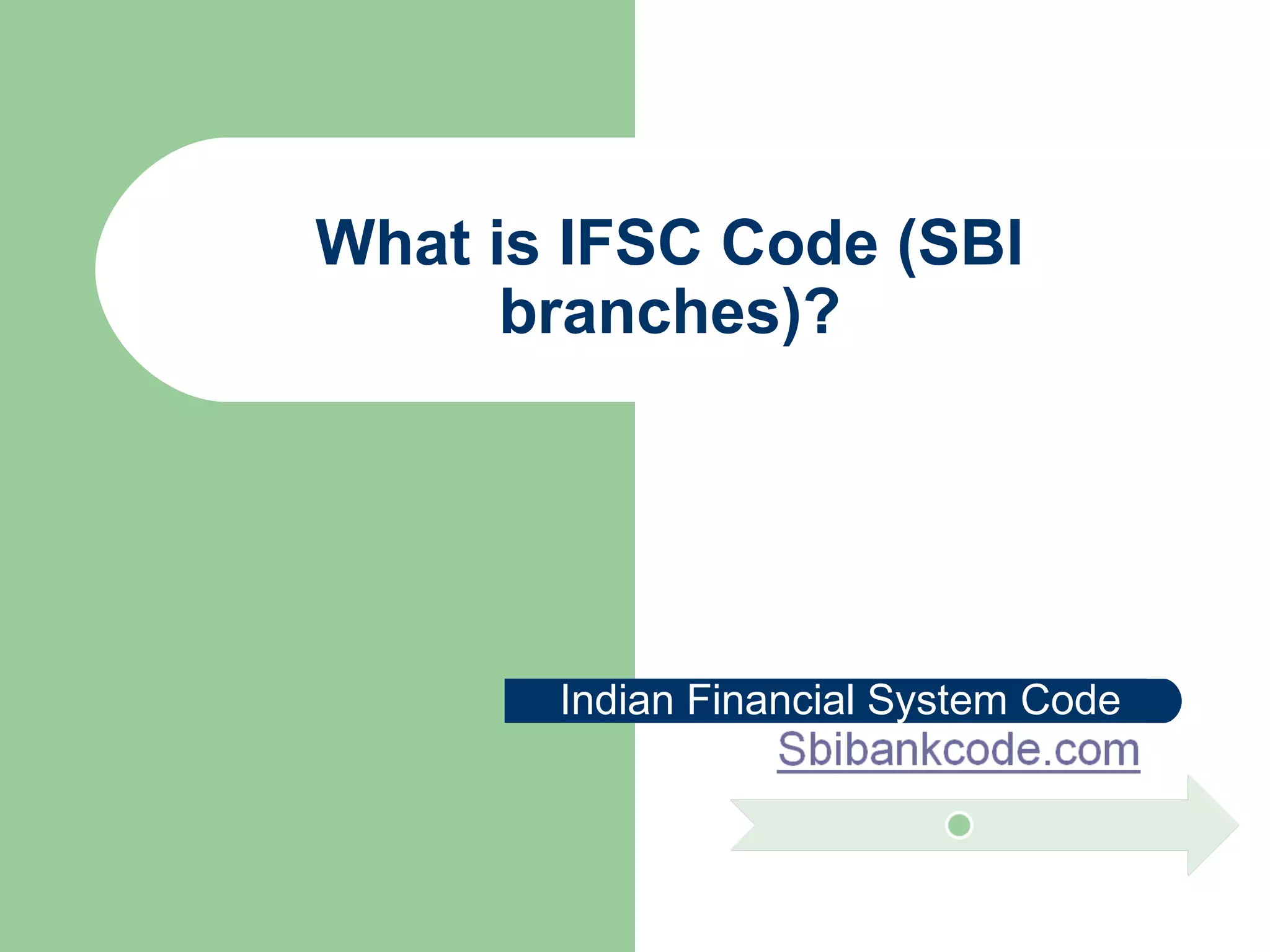 What is IFSC Code (SBI branches)?

Indian Financial System Code

Sbibankcode.com